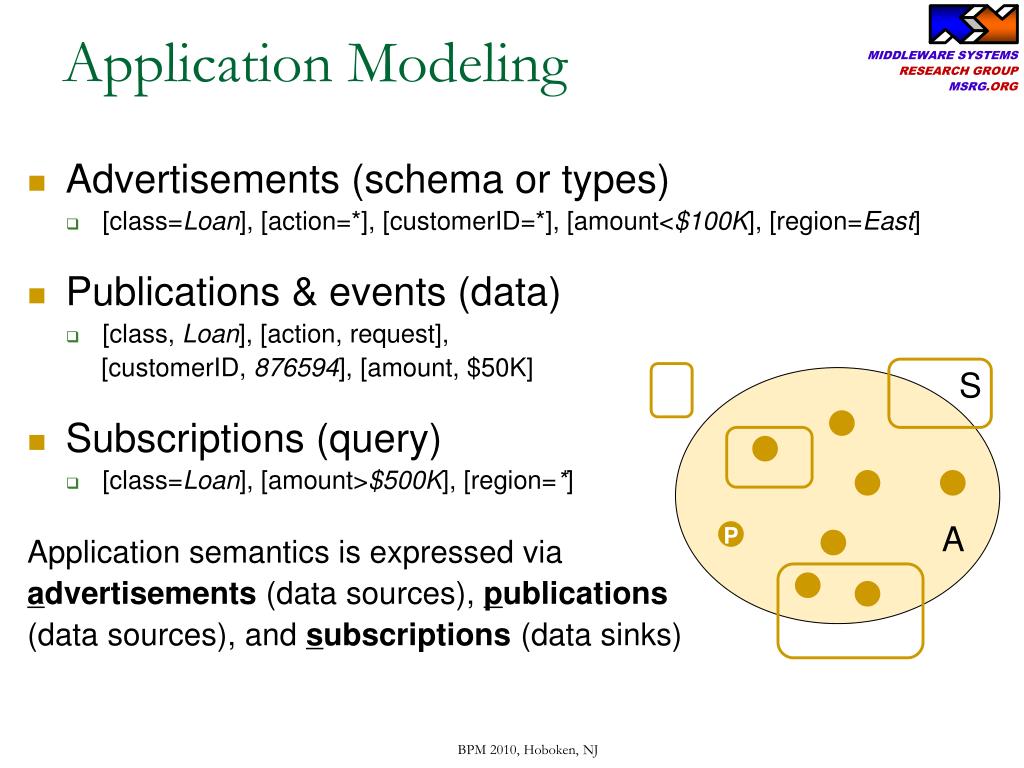 Application Modeling

MIDDLEWARE SYSTEMS
RESEARCH GROUP
MSRG.ORG

Advertisements (schema or types)
[class=Loan], [action=*], [customerID=*], [amount<$100K], [region=East]

Publications & events (data)
[class, Loan], [action, request], [customerID, 876594], [amount, $50K]

Subscriptions (query)
[class=Loan], [amount>$500K], [region=*]

Application semantics is expressed via advertisements (data sources), publications (data sources), and subscriptions (data sinks)

S

P

A

BPM 2010, Hoboken, NJ